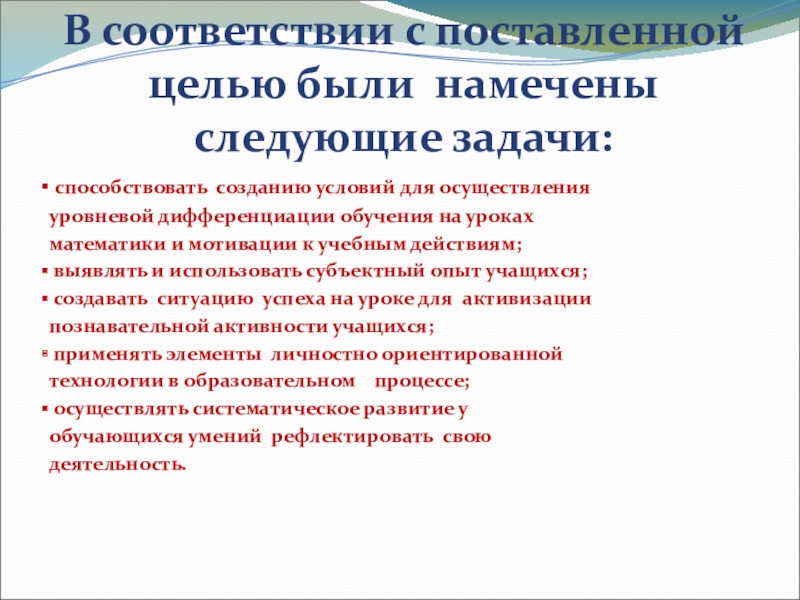 В соответствии с поставленной целью были намечены следующие задачи:

▪ способствовать созданию условий для осуществления уровневой дифференциации обучения на уроках математики и мотивации к учебным действиям;
▪ выявлять и использовать субъектный опыт учащихся;
▪ создавать ситуацию успеха на уроке для активизации познавательной активности учащихся;
▪ применять элементы личностно ориентированной технологии в образовательном процессе;
▪ осуществлять систематическое развитие у обучающихся умений рефлектировать свою деятельность.